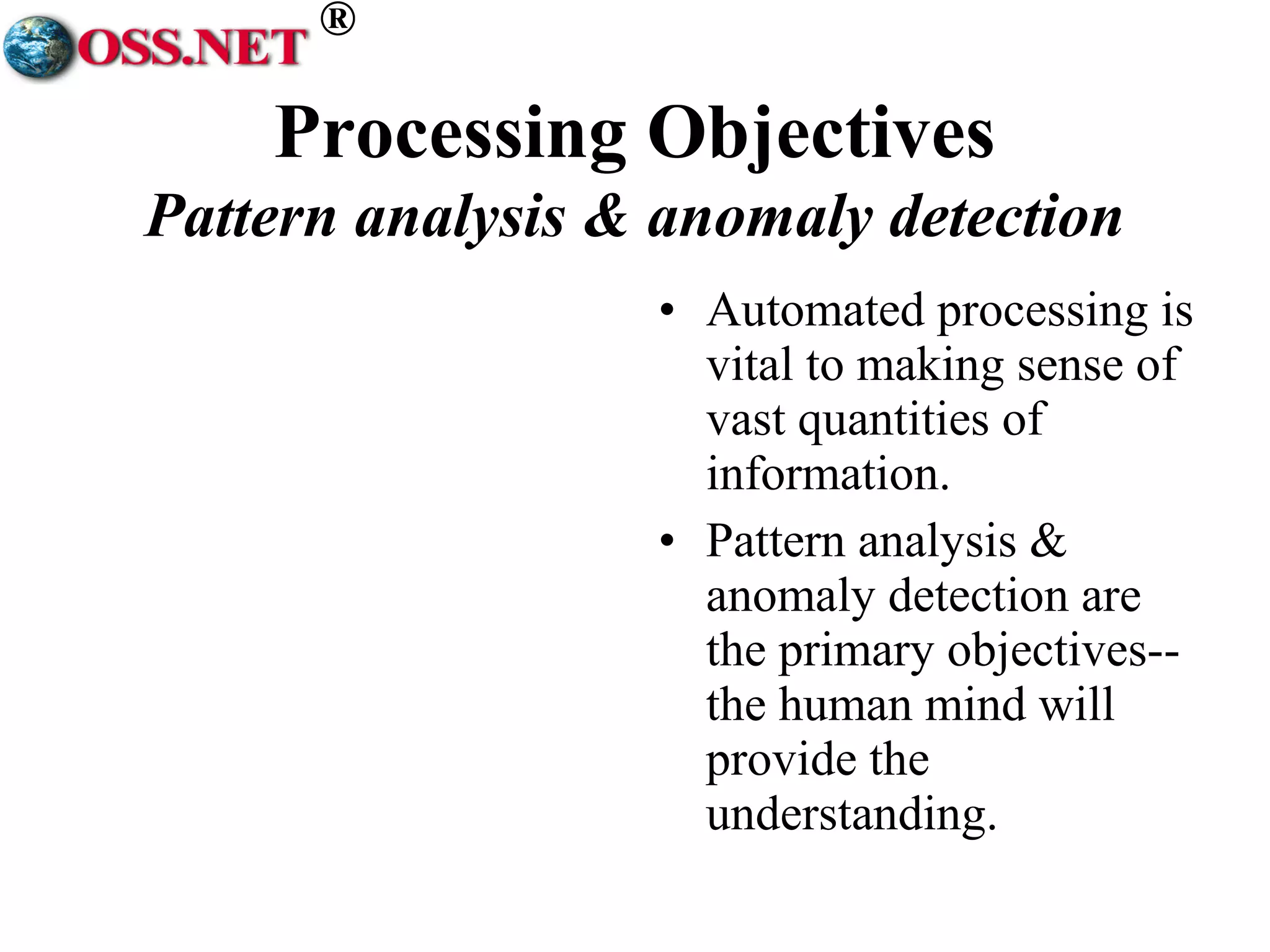 OSS.NET ®

Processing Objectives
Pattern analysis & anomaly detection

• Automated processing is vital to making sense of vast quantities of information.

• Pattern analysis & anomaly detection are the primary objectives--the human mind will provide the understanding.